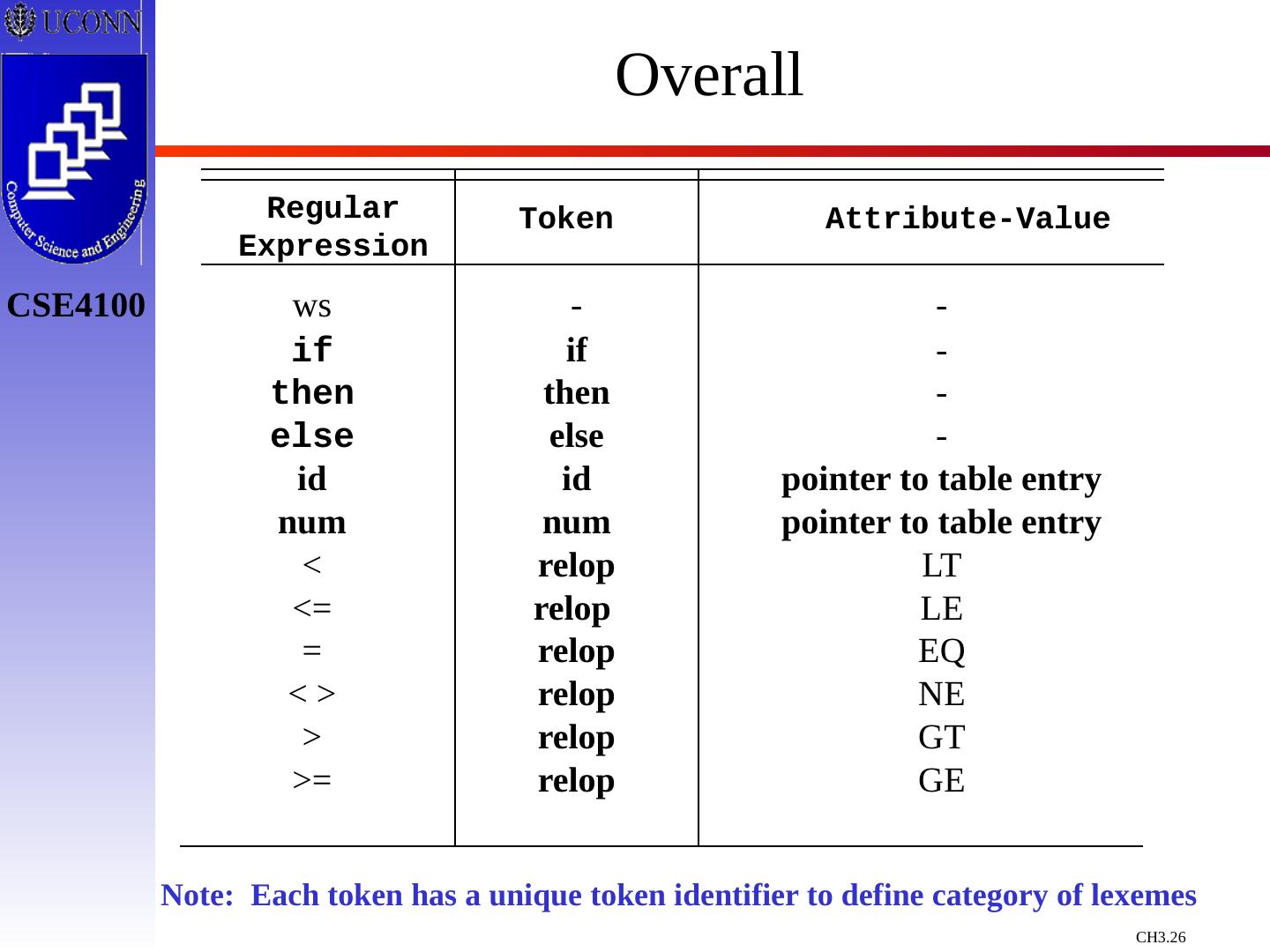 UCONN

Computer Science and Engineering

CSE4100

Overall

| Regular Expression | Token | Attribute-Value |
|---|---|---|
| ws | - | - |
| if | if | - |
| then | then | - |
| else | else | - |
| id | id | pointer to table entry |
| num | num | pointer to table entry |
| < | relop | LT |
| <= | relop | LE |
| = | relop | EQ |
| < > | relop | NE |
| > | relop | GT |
| >= | relop | GE |

Note: Each token has a unique token identifier to define category of lexemes

CH3.26